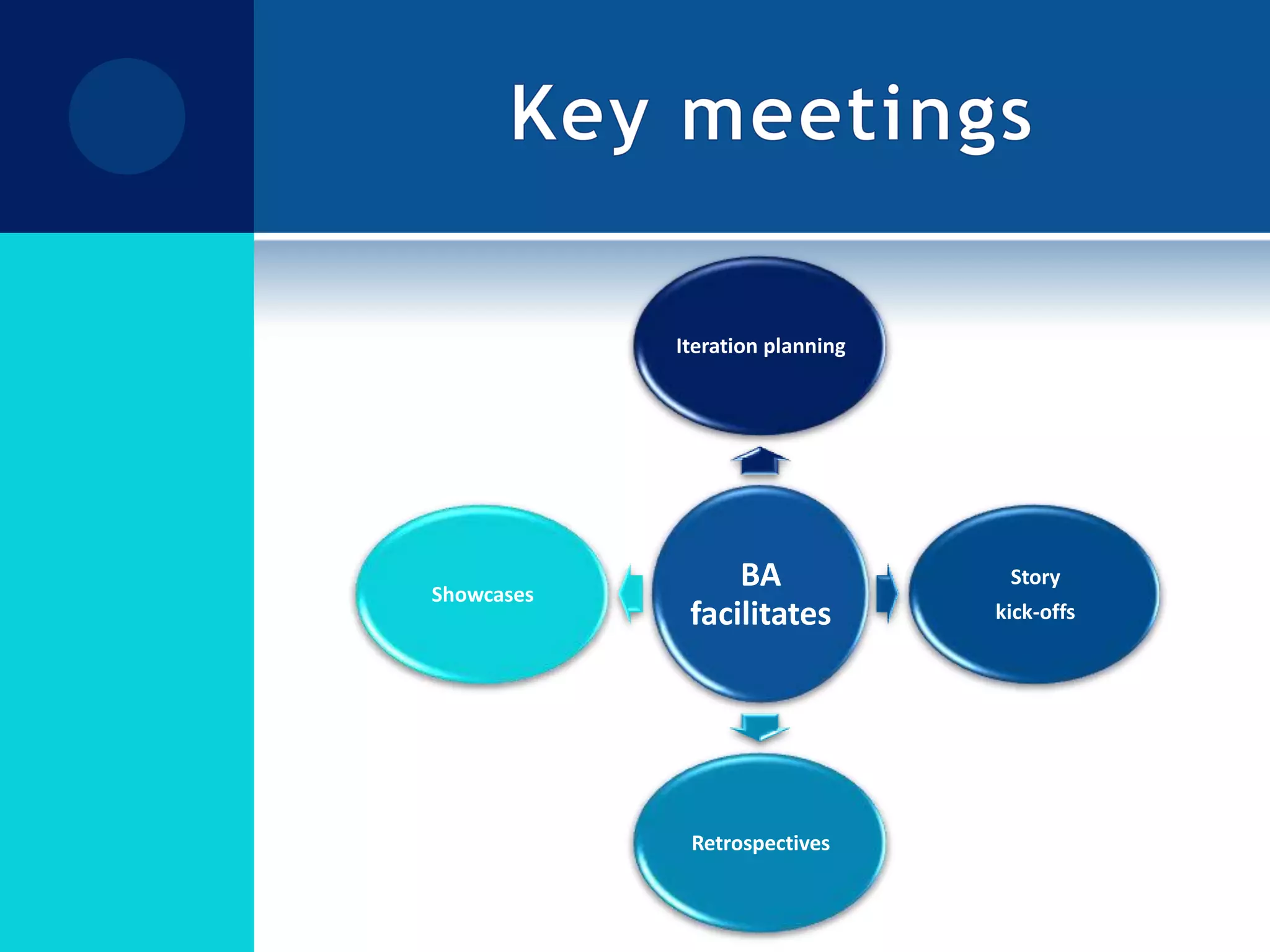 Key meetings

Iteration planning

Showcases

BA facilitates

Story kick-offs

Retrospectives